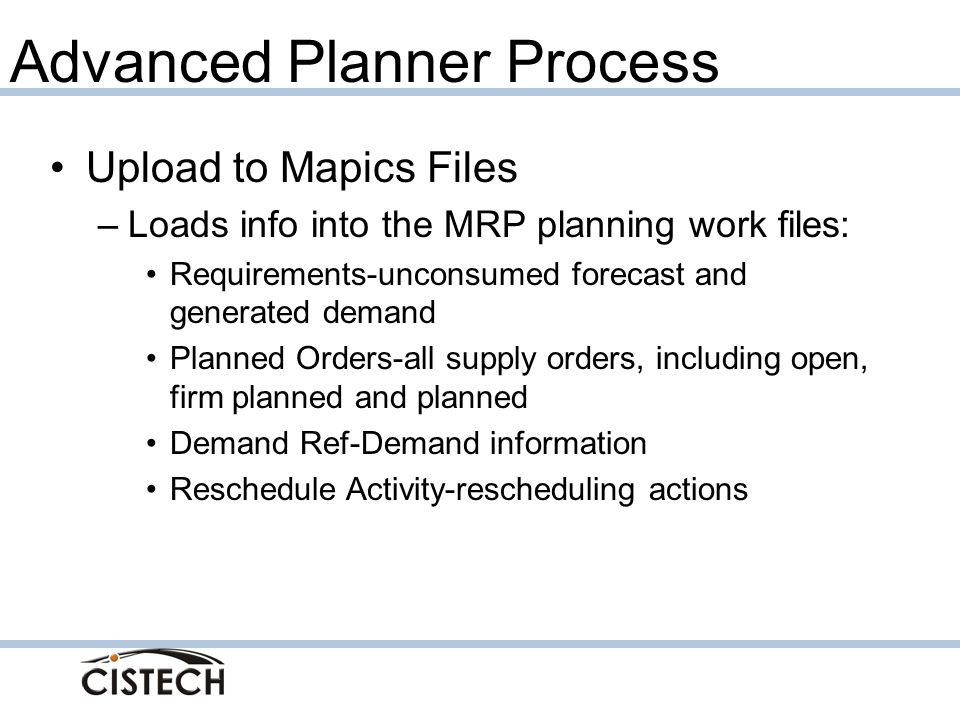 Advanced Planner Process

• Upload to Mapics Files

– Loads info into the MRP planning work files:

• Requirements-unconsumed forecast and generated demand

• Planned Orders-all supply orders, including open, firm planned and planned

• Demand Ref-Demand information

• Reschedule Activity-rescheduling actions

CISTECH